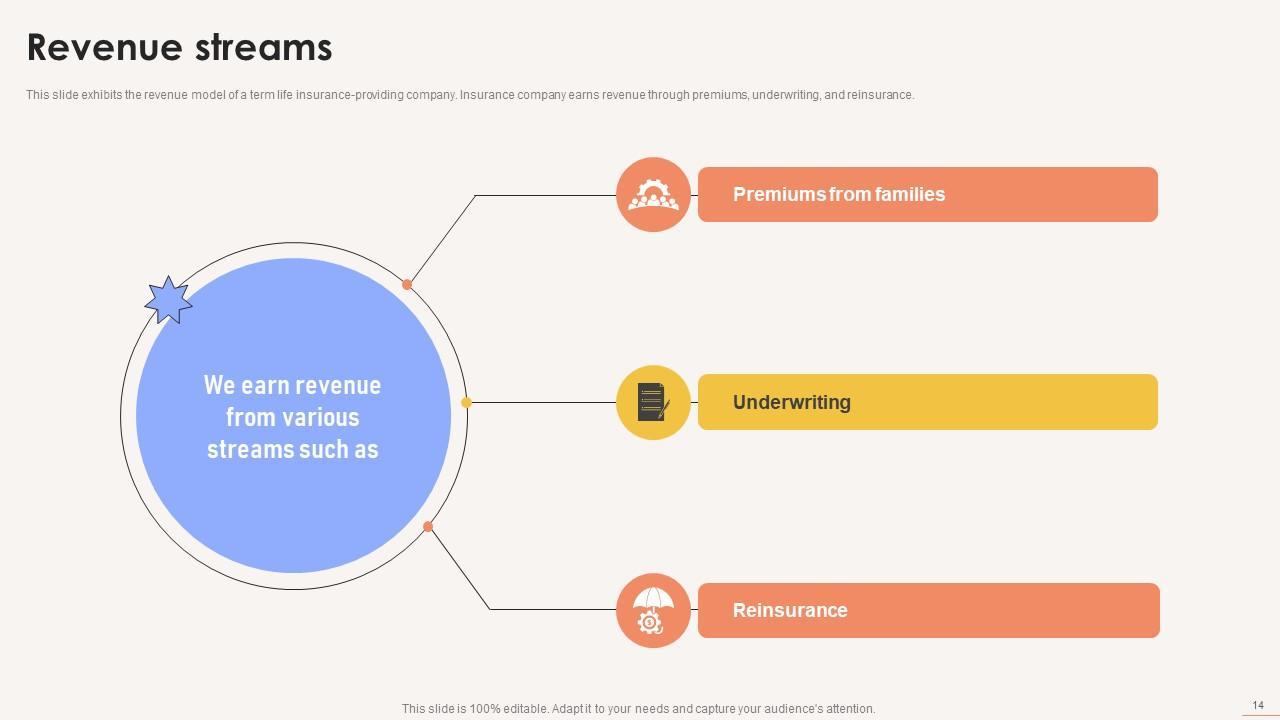 Revenue streams

This slide exhibits the revenue model of a term life insurance-providing company. Insurance company earns revenue through premiums, underwriting, and reinsurance.

We earn revenue from various streams such as

Premiums from families

Underwriting

Reinsurance

This slide is 100% editable. Adapt it to your needs and capture your audience's attention.

14